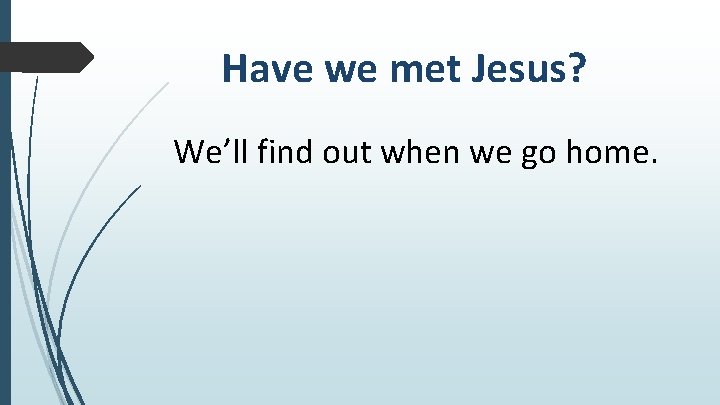 Have we met Jesus?

We’ll find out when we go home.